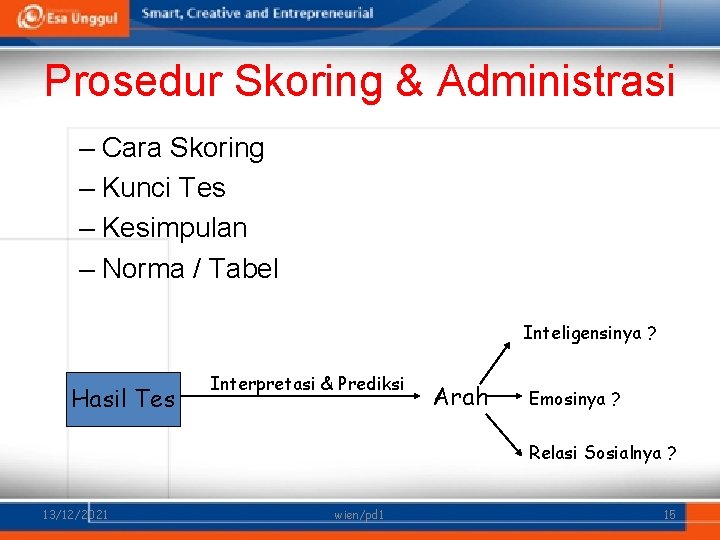 Esa Unggul

Smart, Creative and Entrepreneurial

Prosedur Skoring & Administrasi

– Cara Skoring
– Kunci Tes
– Kesimpulan
– Norma / Tabel

Hasil Tes

Interpretasi & Prediksi

Arah

Inteligensinya ?

Emosinya ?

Relasi Sosialnya ?

13/12/2021

wien/pd1

15